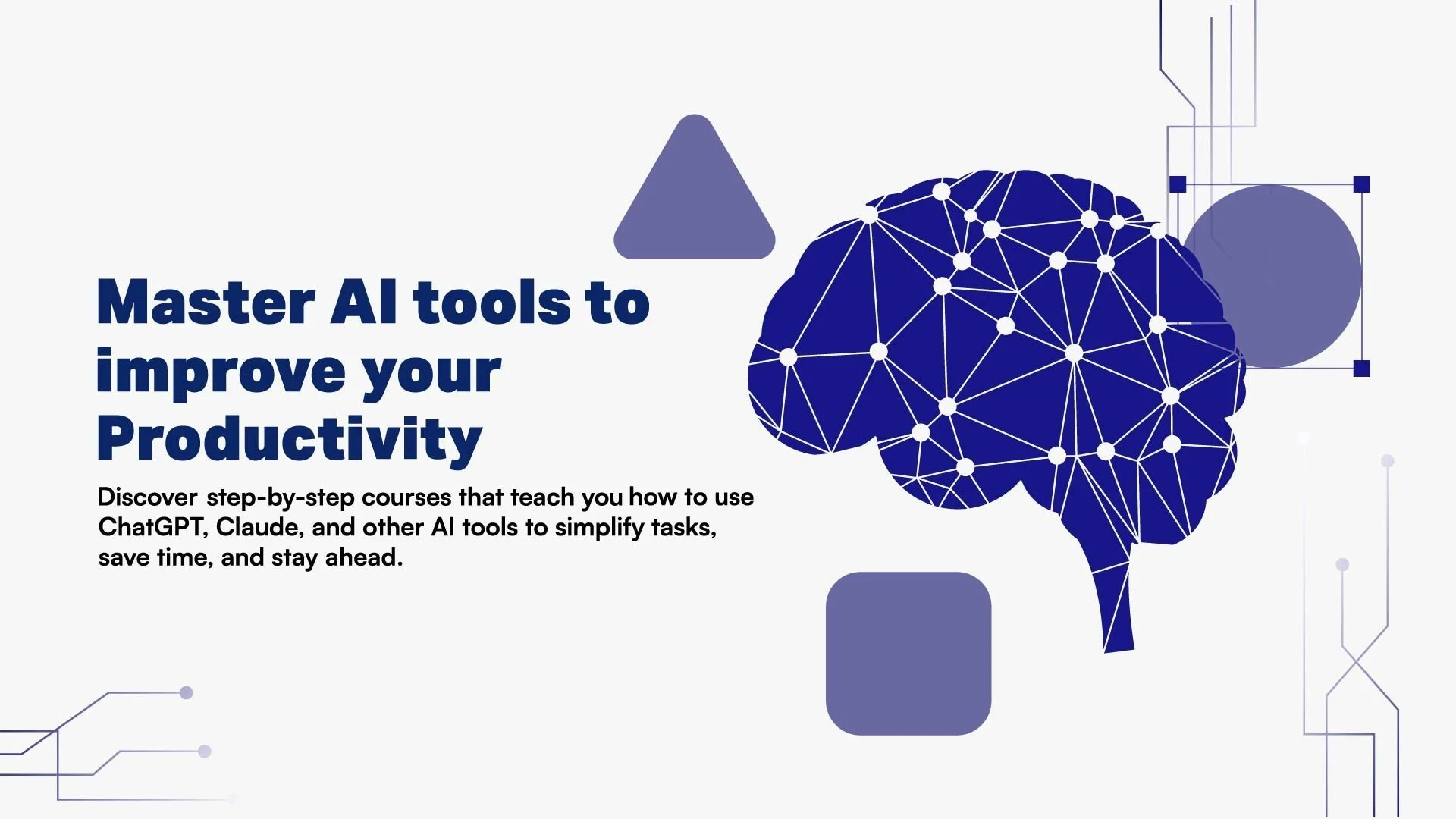 Master AI tools to improve your Productivity

Discover step-by-step courses that teach you how to use ChatGPT, Claude, and other AI tools to simplify tasks, save time, and stay ahead.